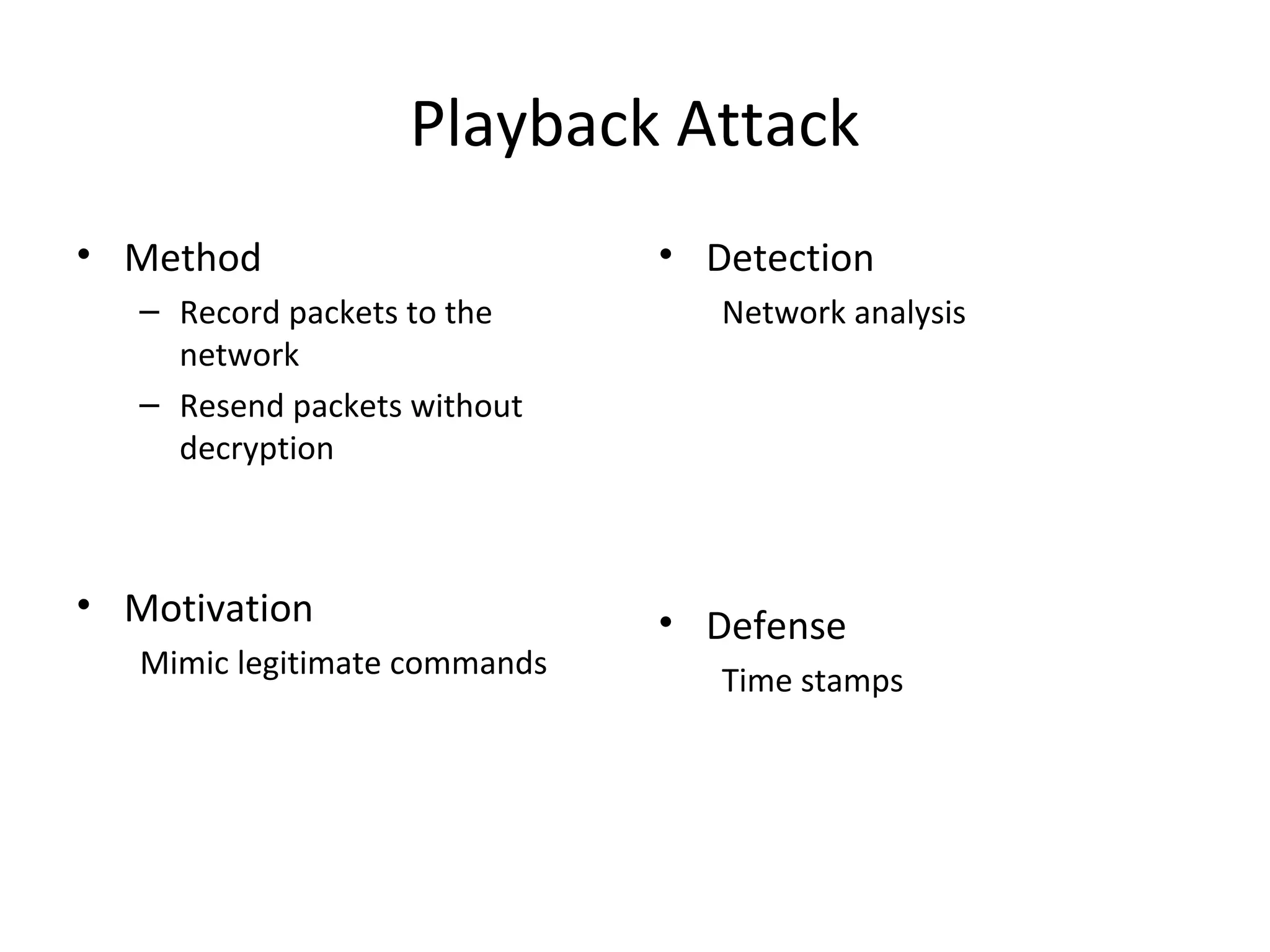 Playback Attack

• Method
– Record packets to the network
– Resend packets without decryption

• Motivation
Mimic legitimate commands

• Detection
Network analysis

• Defense
Time stamps